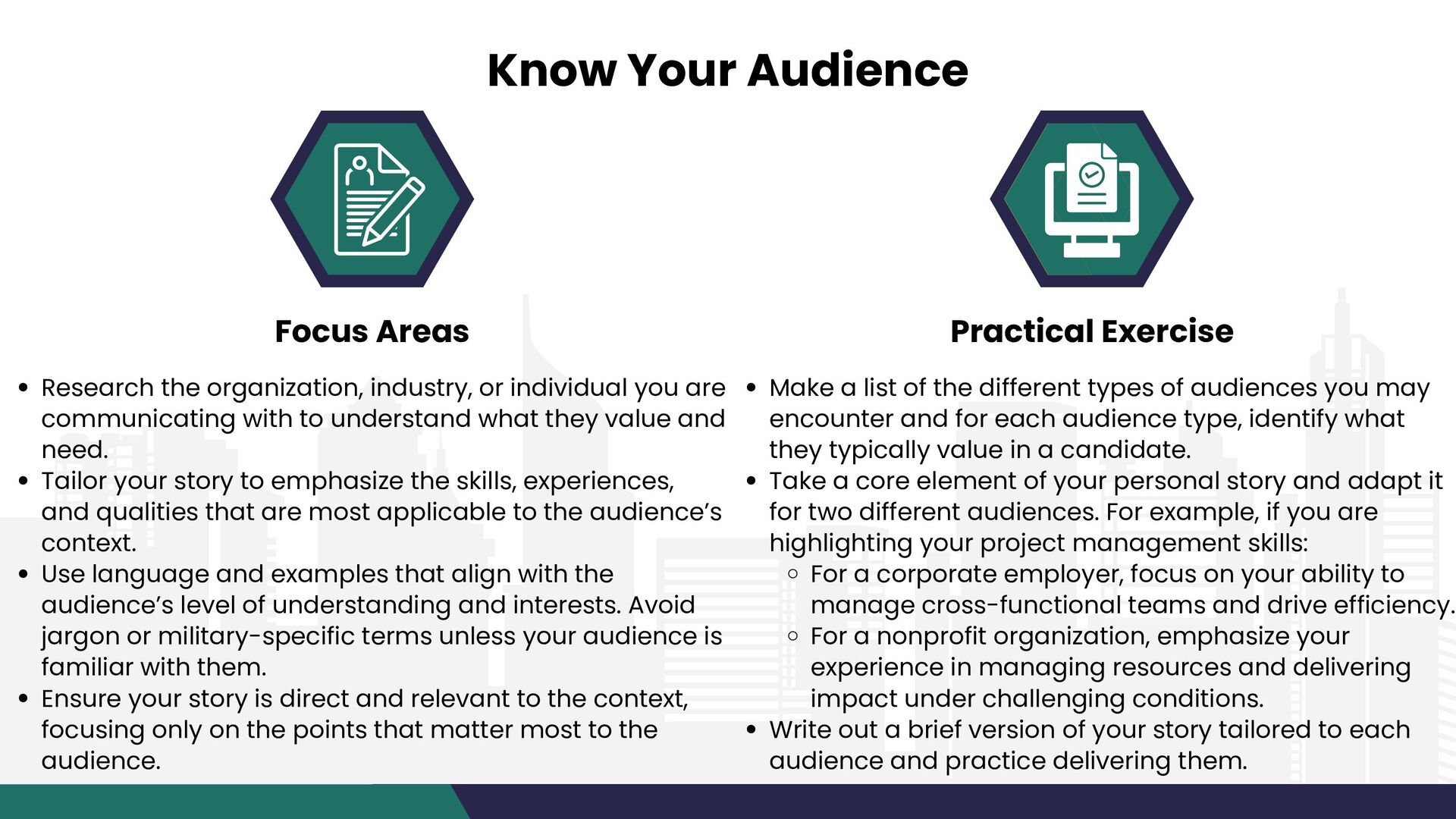 Know Your Audience

Focus Areas

- Research the organization, industry, or individual you are communicating with to understand what they value and need.
- Tailor your story to emphasize the skills, experiences, and qualities that are most applicable to the audience's context.
- Use language and examples that align with the audience's level of understanding and interests. Avoid jargon or military-specific terms unless your audience is familiar with them.
- Ensure your story is direct and relevant to the context, focusing only on the points that matter most to the audience.

Practical Exercise

- Make a list of the different types of audiences you may encounter and for each audience type, identify what they typically value in a candidate.
- Take a core element of your personal story and adapt it for two different audiences. For example, if you are highlighting your project management skills:
  - For a corporate employer, focus on your ability to manage cross-functional teams and drive efficiency.
  - For a nonprofit organization, emphasize your experience in managing resources and delivering impact under challenging conditions.
- Write out a brief version of your story tailored to each audience and practice delivering them.